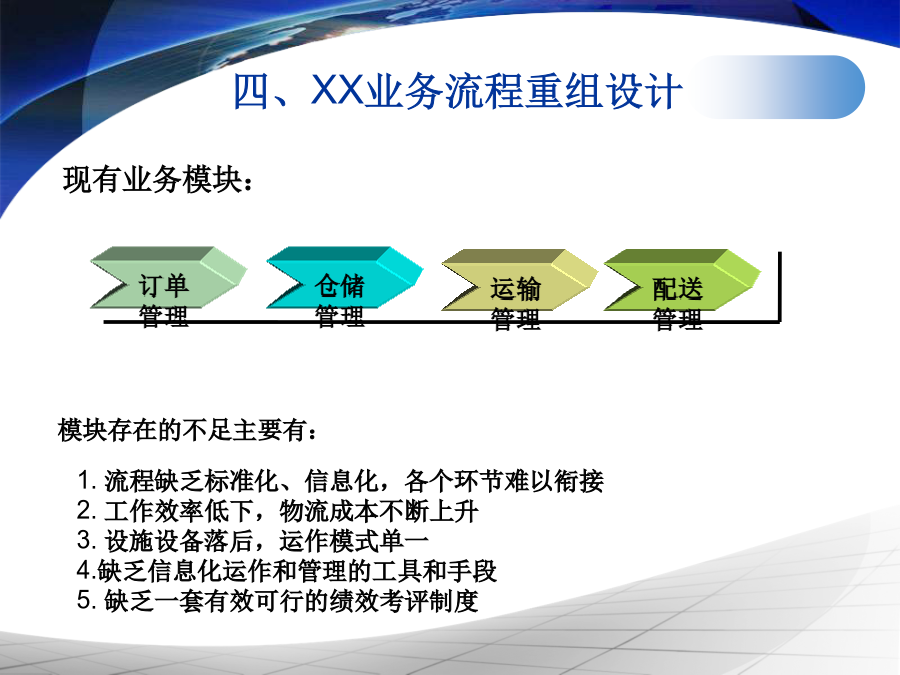 四、XX业务流程重组设计

现有业务模块：

订单管理

仓储管理

运输管理

配送管理

模块存在的不足主要有：

1. 流程缺乏标准化、信息化，各个环节难以衔接
2. 工作效率低下，物流成本不断上升
3. 设施设备落后，运作模式单一
4.缺乏信息化运作和管理的工具和手段
5. 缺乏一套有效可行的绩效考评制度